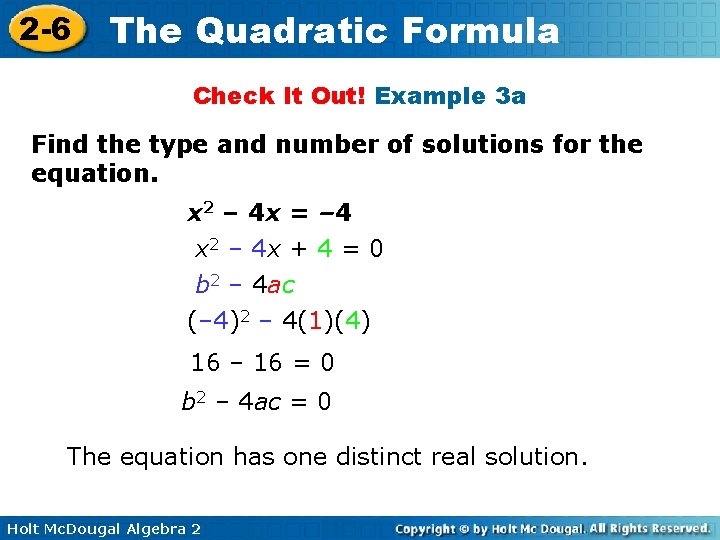 2-6 The Quadratic Formula

Check It Out! Example 3a

Find the type and number of solutions for the equation.

$x^2 - 4x = -4$

$x^2 - 4x + 4 = 0$

$b^2 - 4ac$

$(-4)^2 - 4(1)(4)$

$16 - 16 = 0$

$b^2 - 4ac = 0$

The equation has one distinct real solution.

Holt McDougal Algebra 2

Copyright © by Holt Mc Dougal. All Rights Reserved.